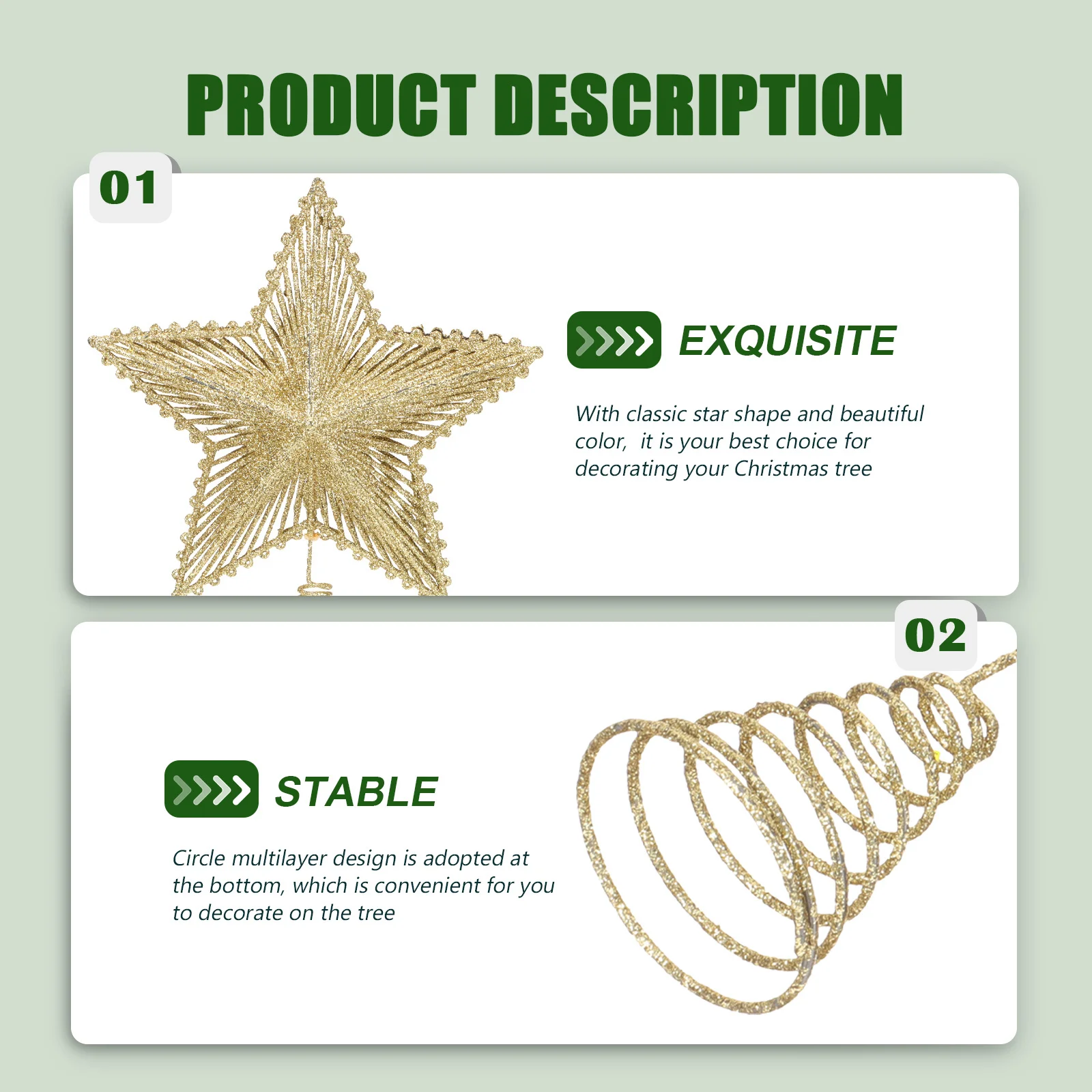 PRODUCT DESCRIPTION

01

EXQUISITE

With classic star shape and beautiful color,  it is your best choice for decorating your Christmas tree

02

STABLE

Circle multilayer design is adopted at the bottom, which is convenient for you to decorate on the tree